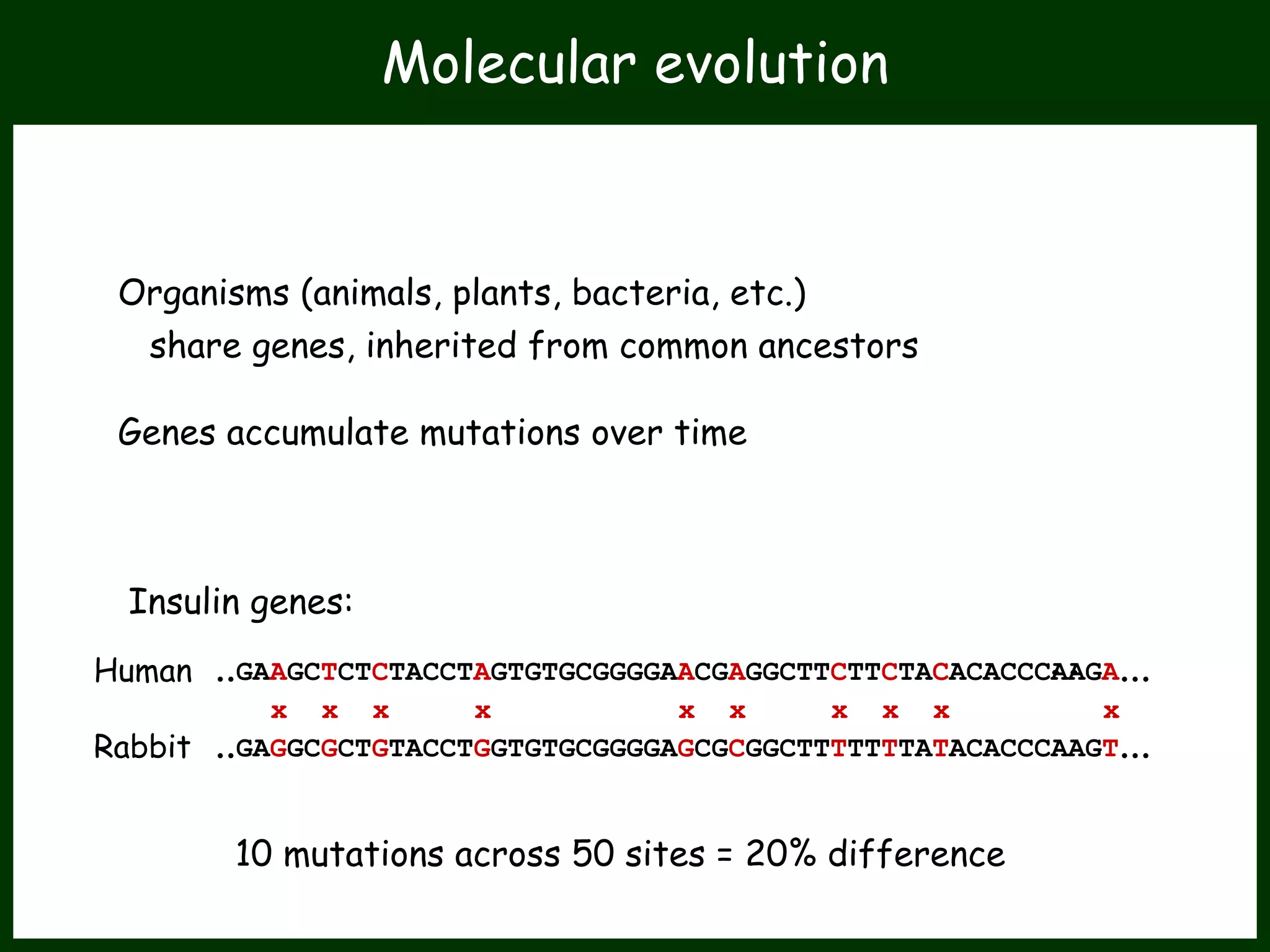 Molecular evolution

Organisms (animals, plants, bacteria, etc.) share genes, inherited from common ancestors

Genes accumulate mutations over time

Insulin genes:

Human ..GAAGCTCTCTACCTAGTGTGCGGGGAACGAGGCTTCTTCTACACACCCAAGA...

x x x x x x x x x x

Rabbit ..GAGGCGCTGTACCTGGTGTGCGGGGAGCGCGGCTTTTTTTATACACCCAAGT...

10 mutations across 50 sites = 20% difference